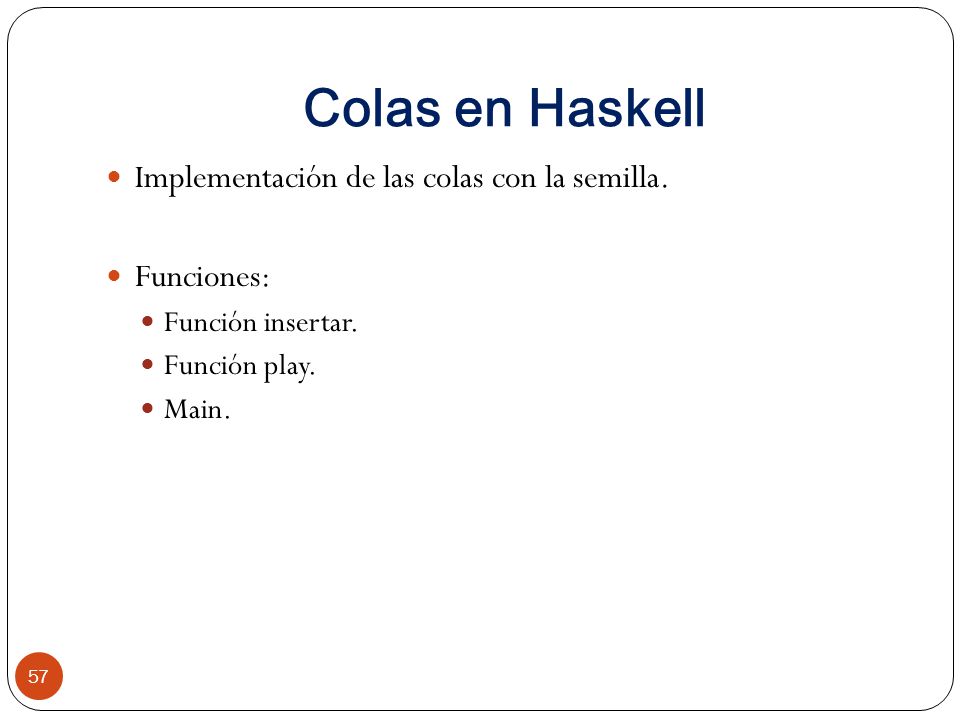 Colas en Haskell

Implementación de las colas con la semilla.

Funciones:

Función insertar.

Función play.

Main.

57